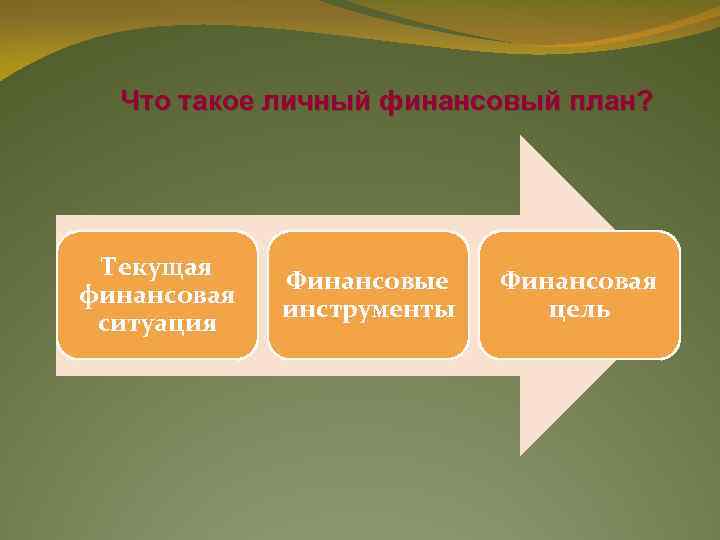 Что такое личный финансовый план?

Текущая финансовая ситуация

Финансовые инструменты

Финансовая цель